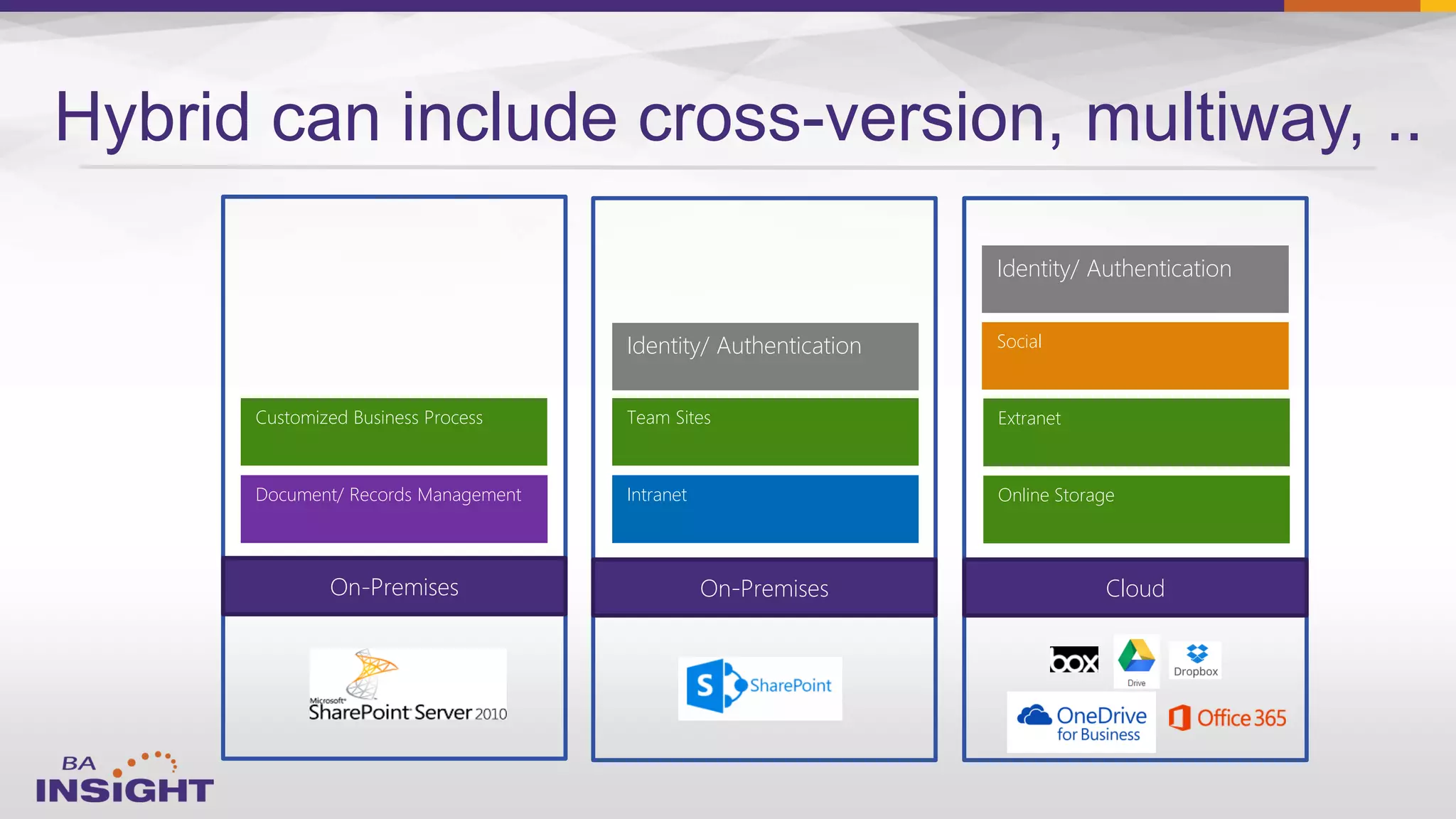 Hybrid can include cross-version, multiway, ..

Customized Business Process

Document/ Records Management

On-Premises

Microsoft SharePoint Server 2010

Identity/ Authentication

Team Sites

Intranet

On-Premises

SharePoint

Identity/ Authentication

Social

Extranet

Online Storage

Cloud

box

Drive

Dropbox

OneDrive for Business

Office 365

BA INSIGHT